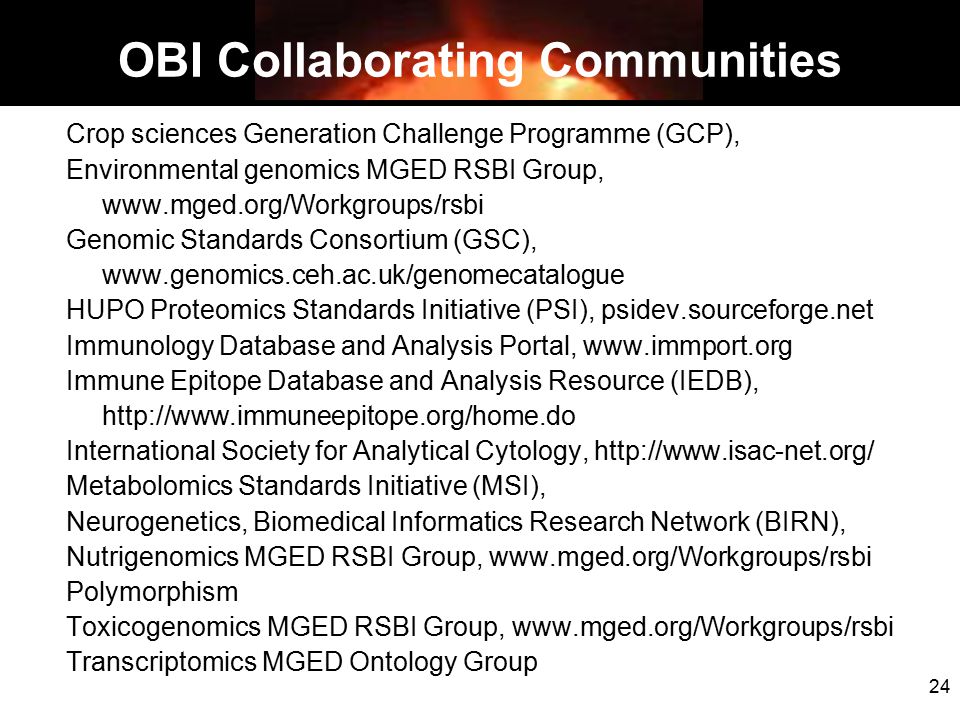 OBI Collaborating Communities

Crop sciences Generation Challenge Programme (GCP),
Environmental genomics MGED RSBI Group, www.mged.org/Workgroups/rsbi
Genomic Standards Consortium (GSC), www.genomics.ceh.ac.uk/genomecatalogue
HUPO Proteomics Standards Initiative (PSI), psidev.sourceforge.net
Immunology Database and Analysis Portal, www.immport.org
Immune Epitope Database and Analysis Resource (IEDB), http://www.immuneepitope.org/home.do
International Society for Analytical Cytology, http://www.isac-net.org/
Metabolomics Standards Initiative (MSI),
Neurogenetics, Biomedical Informatics Research Network (BIRN),
Nutrigenomics MGED RSBI Group, www.mged.org/Workgroups/rsbi
Polymorphism
Toxicogenomics MGED RSBI Group, www.mged.org/Workgroups/rsbi
Transcriptomics MGED Ontology Group

24